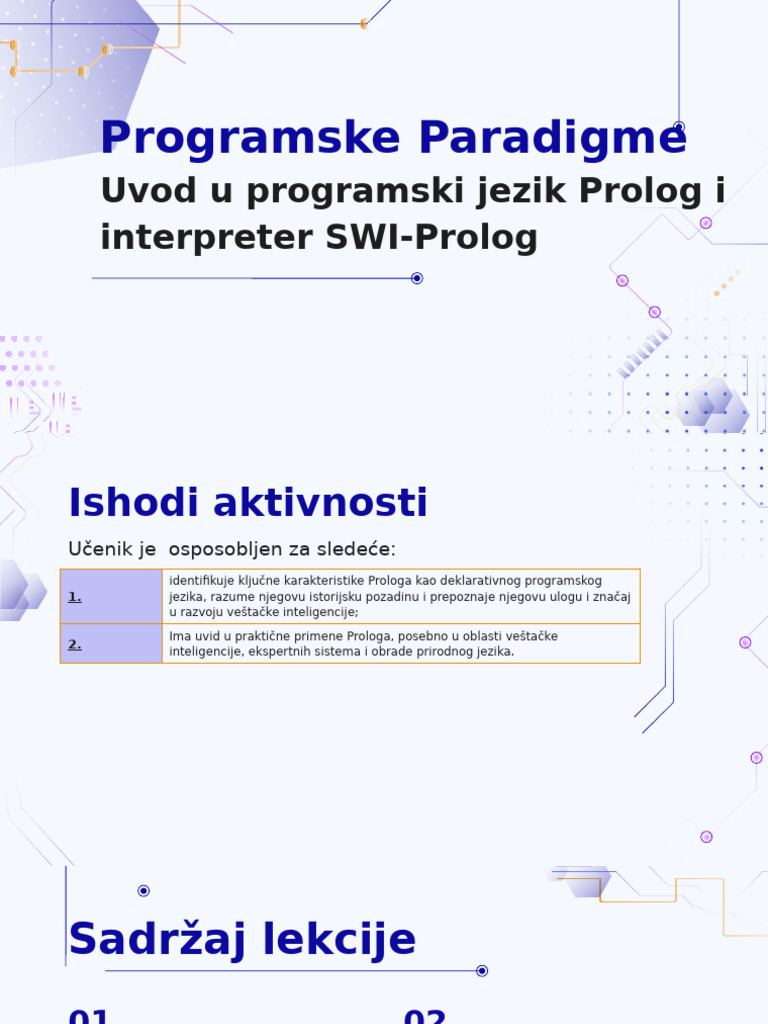 Programske Paradigme

Uvod u programski jezik Prolog i interpreter SWI-Prolog

Ishodi aktivnosti

Učenik je osposobljen za sledeće:

| 1. | identifikuje ključne karakteristike Prologa kao deklarativnog programskog jezika, razume njegovu istorijsku pozadinu i prepoznaje njegovu ulogu i značaj u razvoju veštačke inteligencije; |
|---|---|
| 2. | Ima uvid u praktične primene Prologa, posebno u oblasti veštačke inteligencije, ekspertnih sistema i obrade prirodnog jezika. |

Sadržaj lekcije

01

02